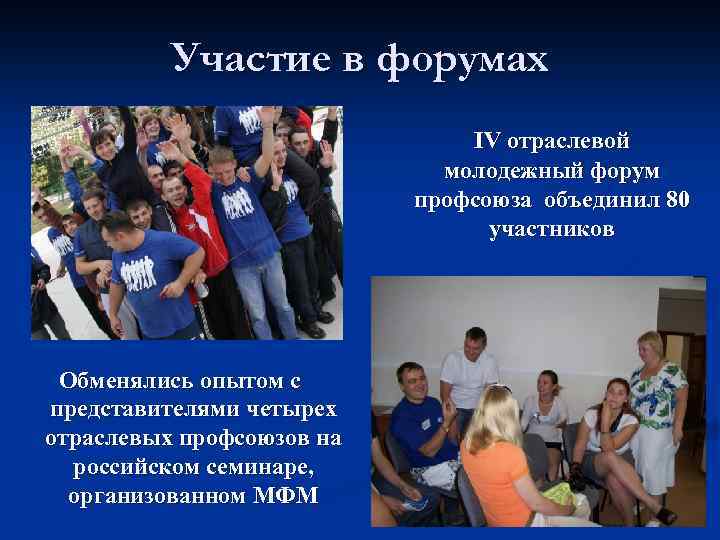 Участие в форумах

IV отраслевой молодежный форум профсоюза объединил 80 участников

Обменялись опытом с представителями четырех отраслевых профсоюзов на российском семинаре, организованном МФМ